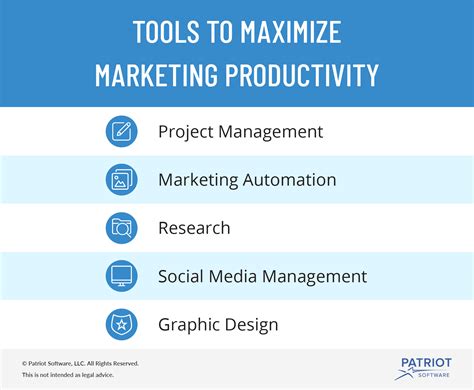 TOOLS TO MAXIMIZE MARKETING PRODUCTIVITY

Project Management

Marketing Automation

Research

Social Media Management

Graphic Design

© Patriot Software, LLC. All Rights Reserved.
This is not intended as legal advice.

PATRIOT
SOFTWARE